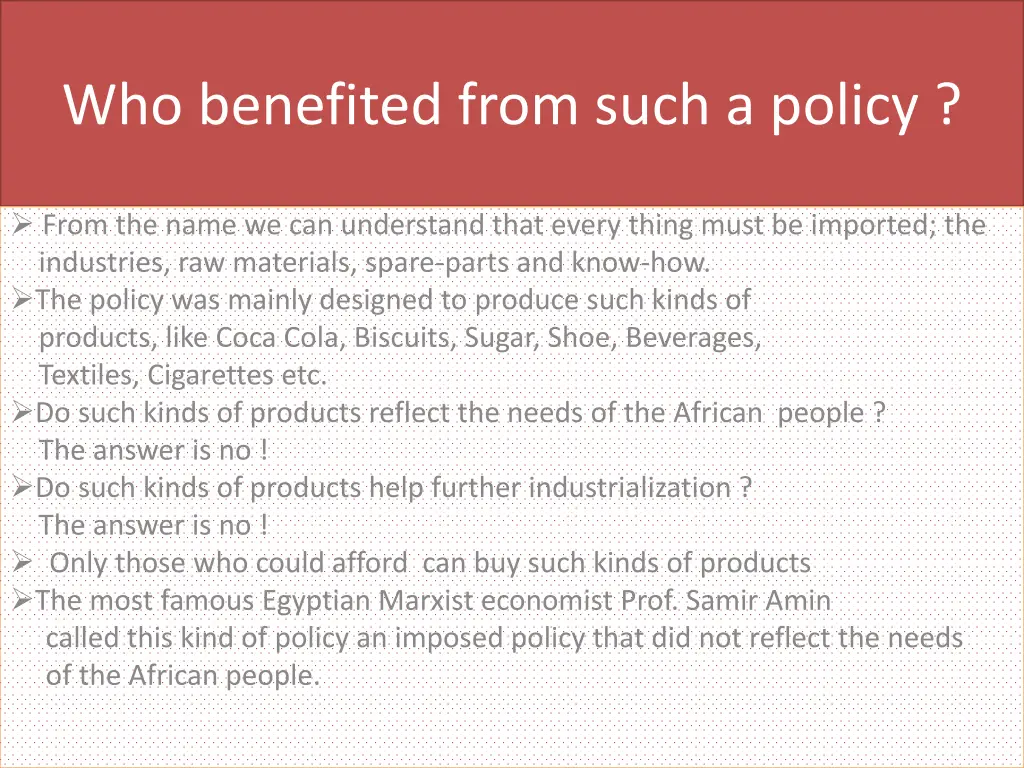 Who benefited from such a policy ?

➢ From the name we can understand that every thing must be imported; the industries, raw materials, spare-parts and know-how.

➢The policy was mainly designed to produce such kinds of products, like Coca Cola, Biscuits, Sugar, Shoe, Beverages, Textiles, Cigarettes etc.

➢Do such kinds of products reflect the needs of the African people ? The answer is no !

➢Do such kinds of products help further industrialization ? The answer is no !

➢ Only those who could afford can buy such kinds of products

➢The most famous Egyptian Marxist economist Prof. Samir Amin called this kind of policy an imposed policy that did not reflect the needs of the African people.